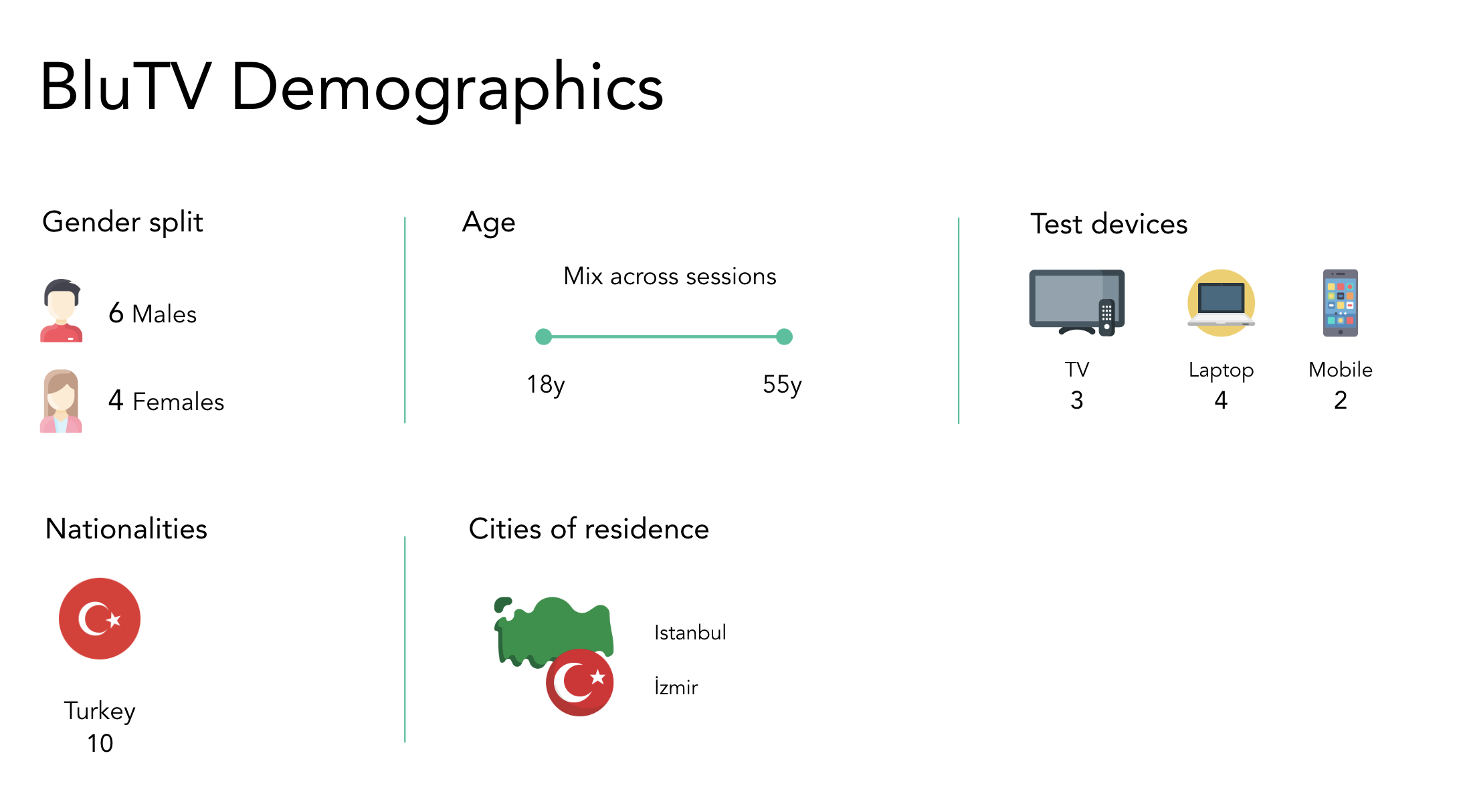 BluTV Demographics

Gender split

6 Males

4 Females

Age

Mix across sessions

18y

55y

Test devices

TV
3

Laptop
4

Mobile
2

Nationalities

Turkey
10

Cities of residence

Istanbul

İzmir